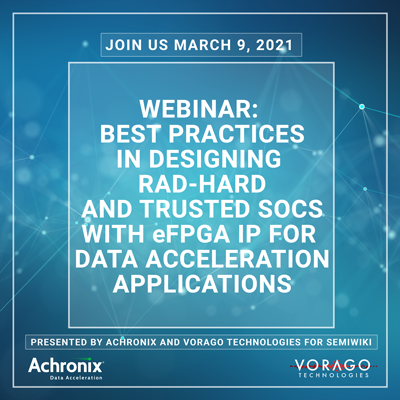 JOIN US MARCH 9, 2021

WEBINAR:
BEST PRACTICES IN DESIGNING RAD-HARD AND TRUSTED SOCS WITH eFPGA IP FOR DATA ACCELERATION APPLICATIONS

PRESENTED BY ACHRONIX AND VORAGO TECHNOLOGIES FOR SEMIWIKI

Achronix
Data Acceleration

VORAGO
TECHNOLOGIES